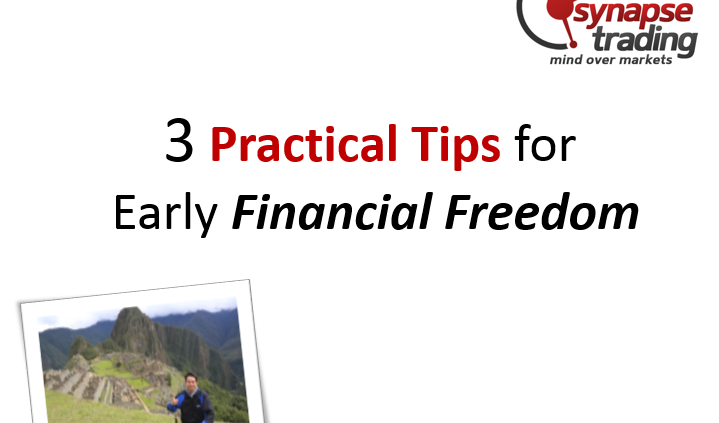 synapse trading
mind over markets

3 Practical Tips for Early Financial Freedom